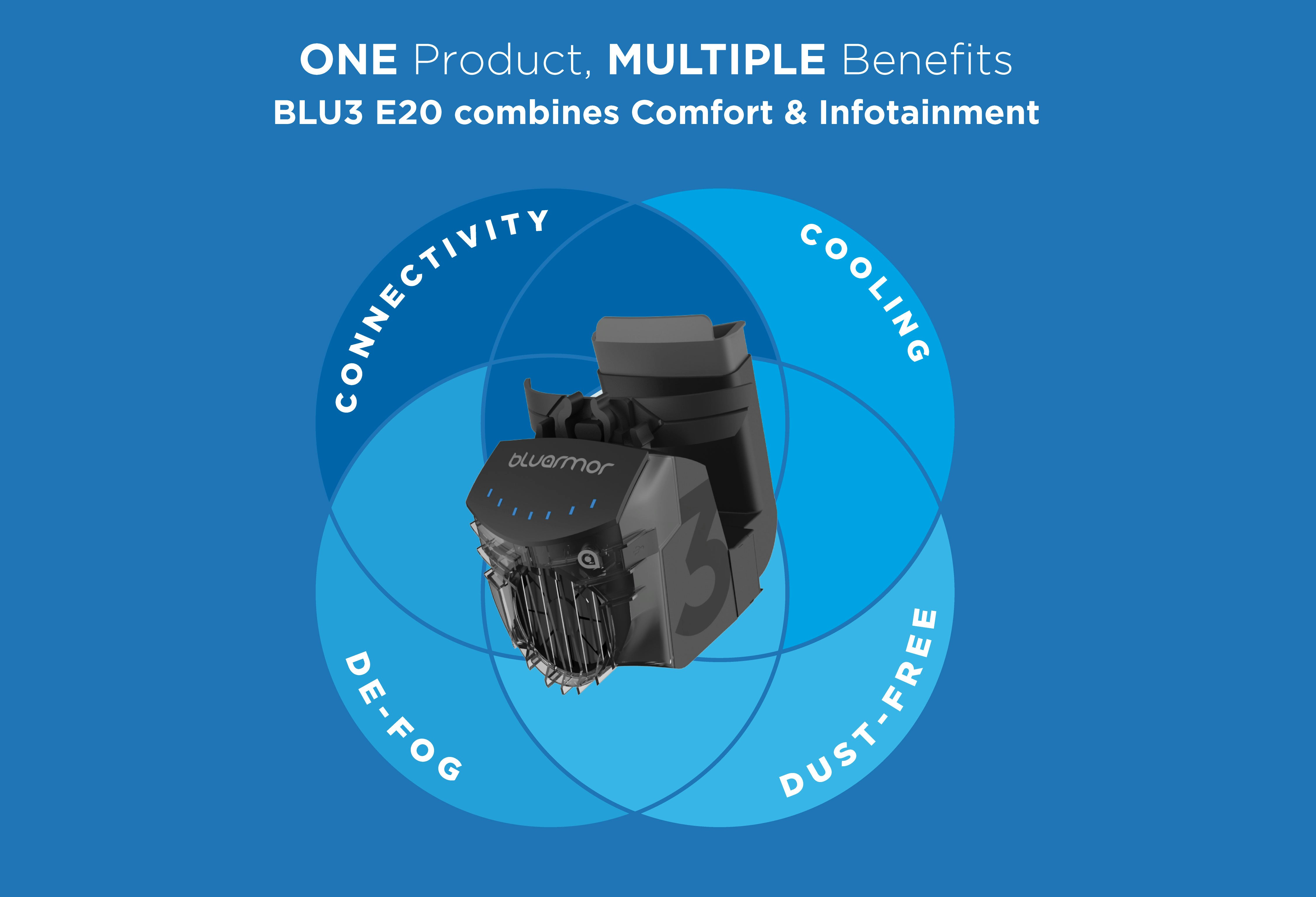 ONE Product, MULTIPLE Benefits
BLU3 E20 combines Comfort & Infotainment

CONNECTIVITY

COOLING

bluarmor

3

DE-FOG

DUST-FREE